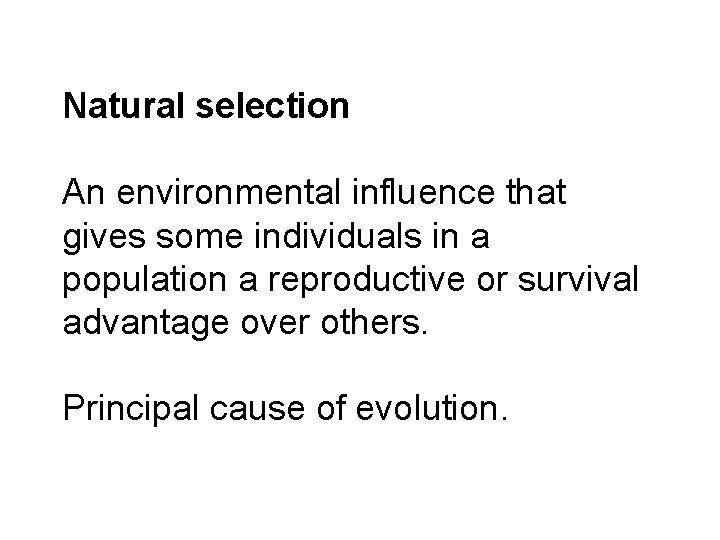 Natural selection

An environmental influence that gives some individuals in a population a reproductive or survival advantage over others.

Principal cause of evolution.